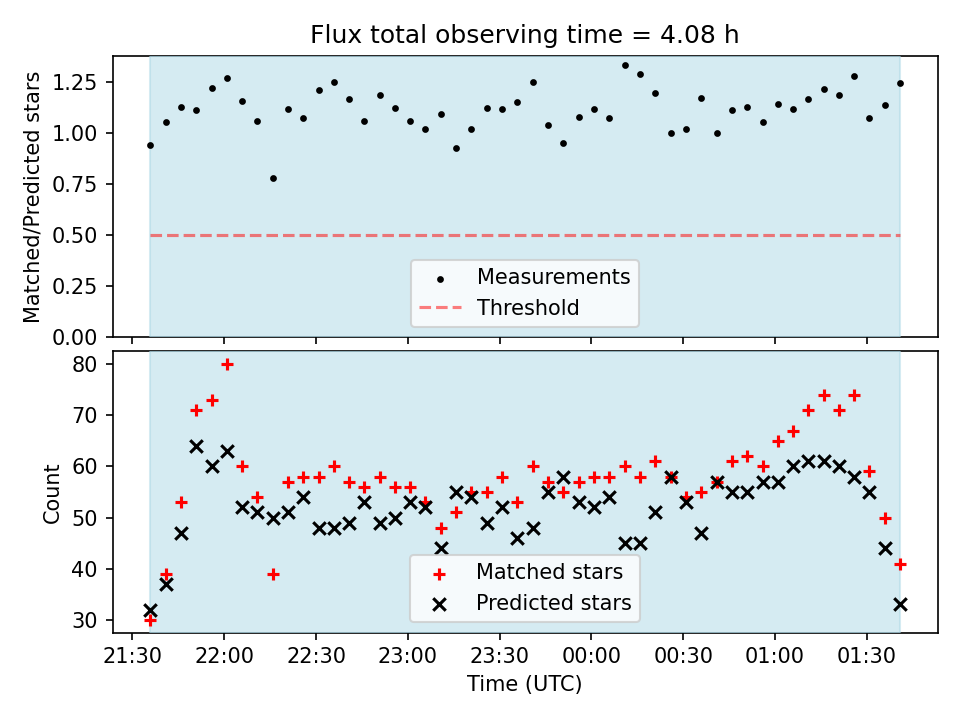 Flux total observing time = 4.08 h

Matched/Predicted stars

1.25
1.00
0.75
0.50
0.25
0.00

Measurements
Threshold

Count

80
70
60
50
40
30

Matched stars
Predicted stars

21:30 22:00 22:30 23:00 23:30 00:00 00:30 01:00 01:30

Time (UTC)